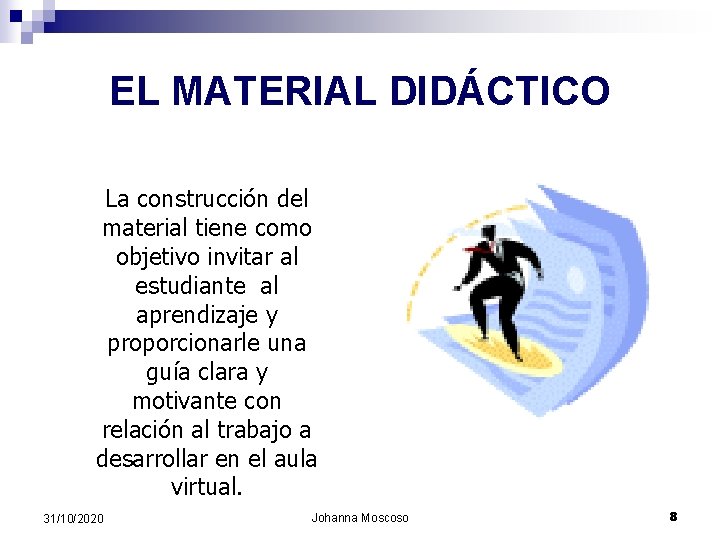 EL MATERIAL DIDÁCTICO

La construcción del material tiene como objetivo invitar al estudiante al aprendizaje y proporcionarle una guía clara y motivante con relación al trabajo a desarrollar en el aula virtual.

31/10/2020

Johanna Moscoso

8